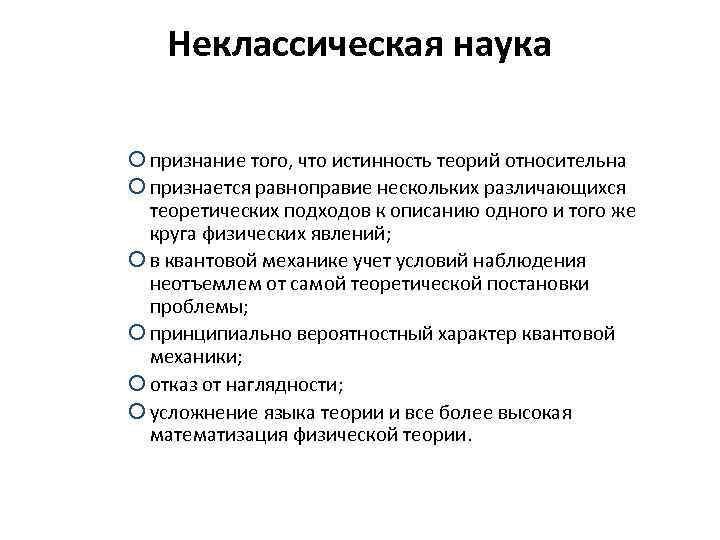 Неклассическая наука

- признание того, что истинность теорий относительна
- признается равноправие нескольких различающихся теоретических подходов к описанию одного и того же круга физических явлений;
- в квантовой механике учет условий наблюдения неотъемлем от самой теоретической постановки проблемы;
- принципиально вероятностный характер квантовой механики;
- отказ от наглядности;
- усложнение языка теории и все более высокая математизация физической теории.